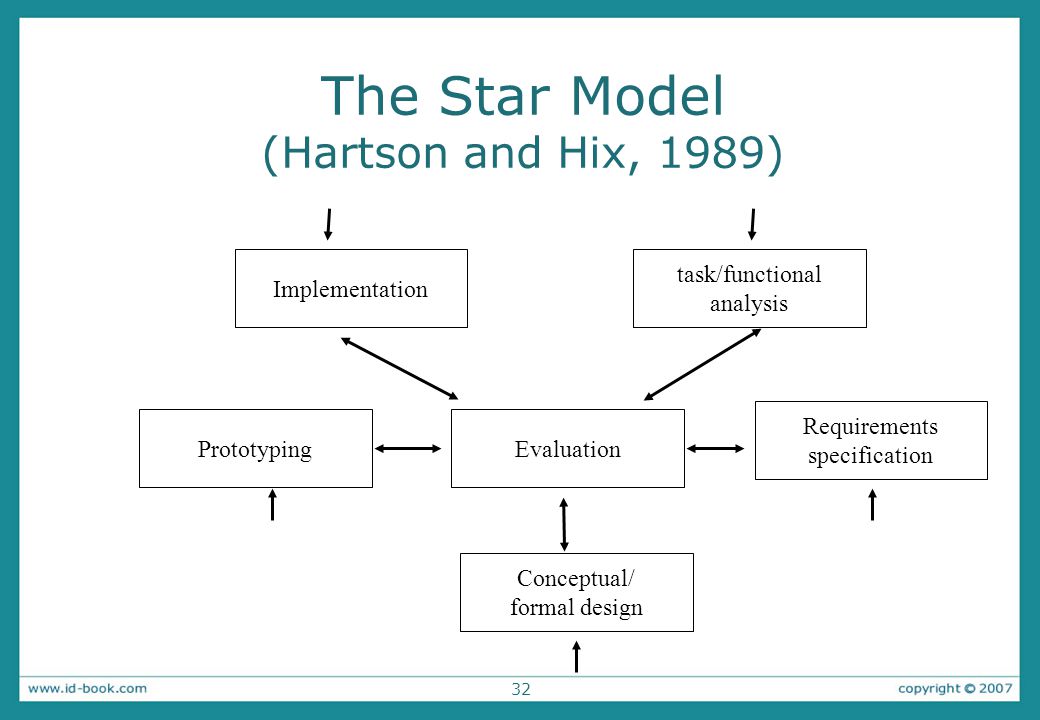 The Star Model
(Hartson and Hix, 1989)

Implementation

task/functional analysis

Prototyping

Evaluation

Requirements specification

Conceptual/ formal design

www.id-book.com

32

copyright © 2007